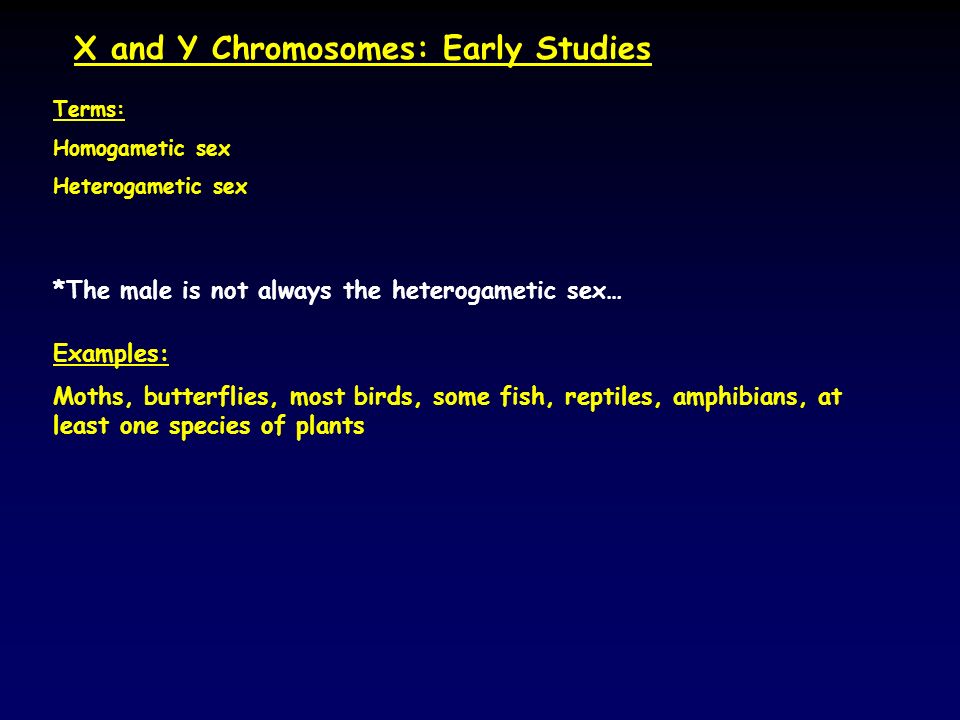 X and Y Chromosomes: Early Studies

Terms:

Homogametic sex

Heterogametic sex

*The male is not always the heterogametic sex…

Examples:

Moths, butterflies, most birds, some fish, reptiles, amphibians, at least one species of plants